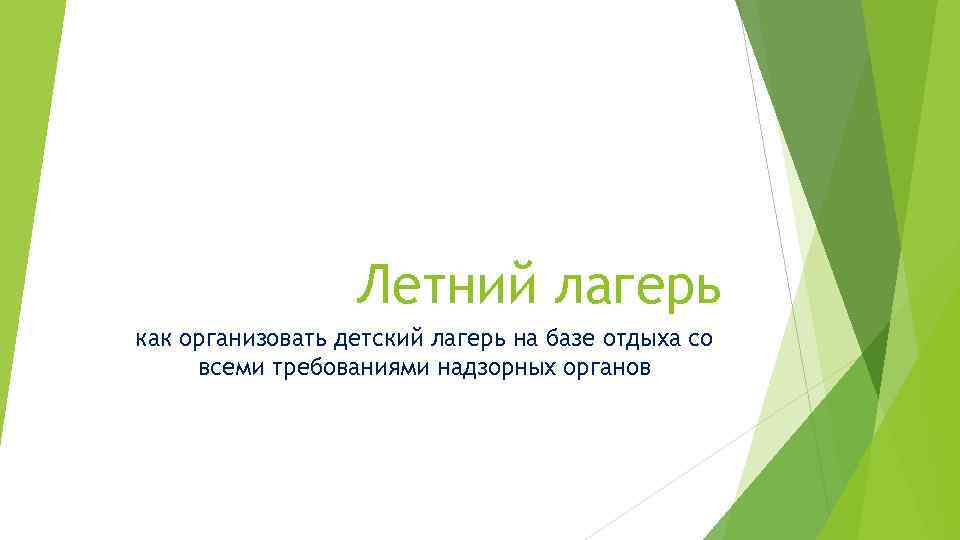 Летний лагерь

как организовать детский лагерь на базе отдыха со всеми требованиями надзорных органов